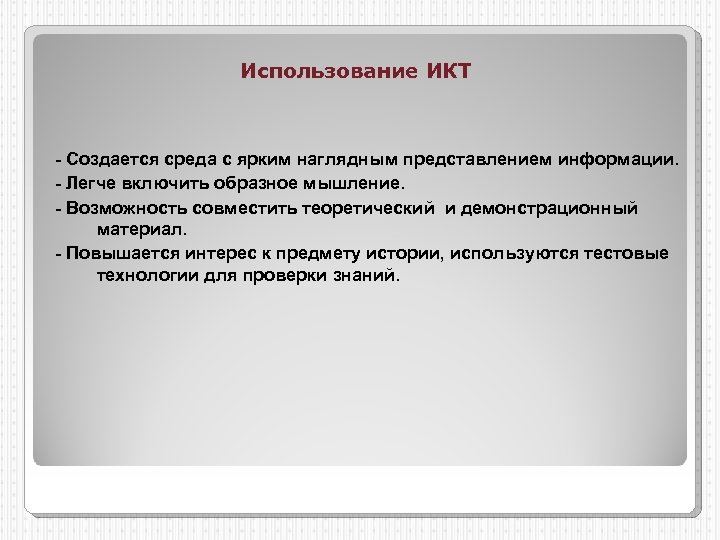 Использование ИКТ

- Создается среда с ярким наглядным представлением информации.
- Легче включить образное мышление.
- Возможность совместить теоретический  и демонстрационный материал.
- Повышается интерес к предмету истории, используются тестовые технологии для проверки знаний.